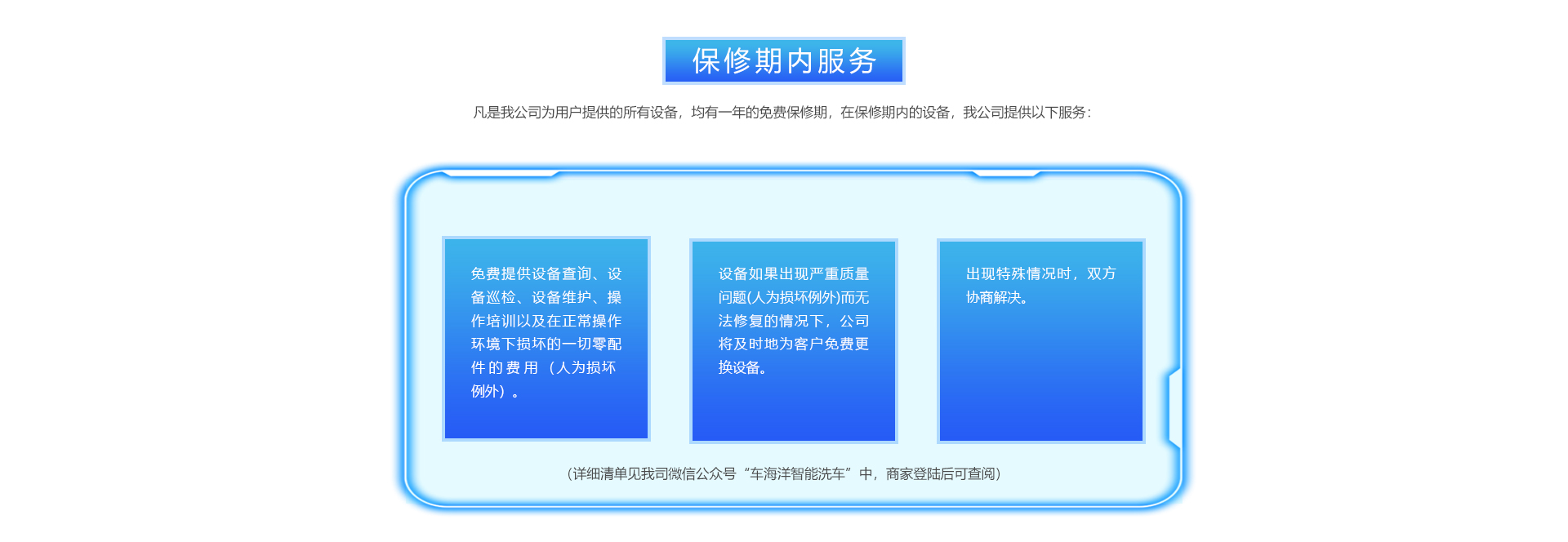 保修期内服务

凡是我公司为用户提供的所有设备，均有一年的免费保修期，在保修期内的设备，我公司提供以下服务：

免费提供设备查询、设备巡检、设备维护、操作培训以及在正常操作环境下损坏的一切零配件的费用（人为损坏例外）。

设备如果出现严重质量问题(人为损坏例外)而无法修复的情况下，公司将及时地为客户免费更换设备。

出现特殊情况时，双方协商解决。

（详细清单见我司微信公众号“车海洋智能洗车”中，商家登陆后可查阅）